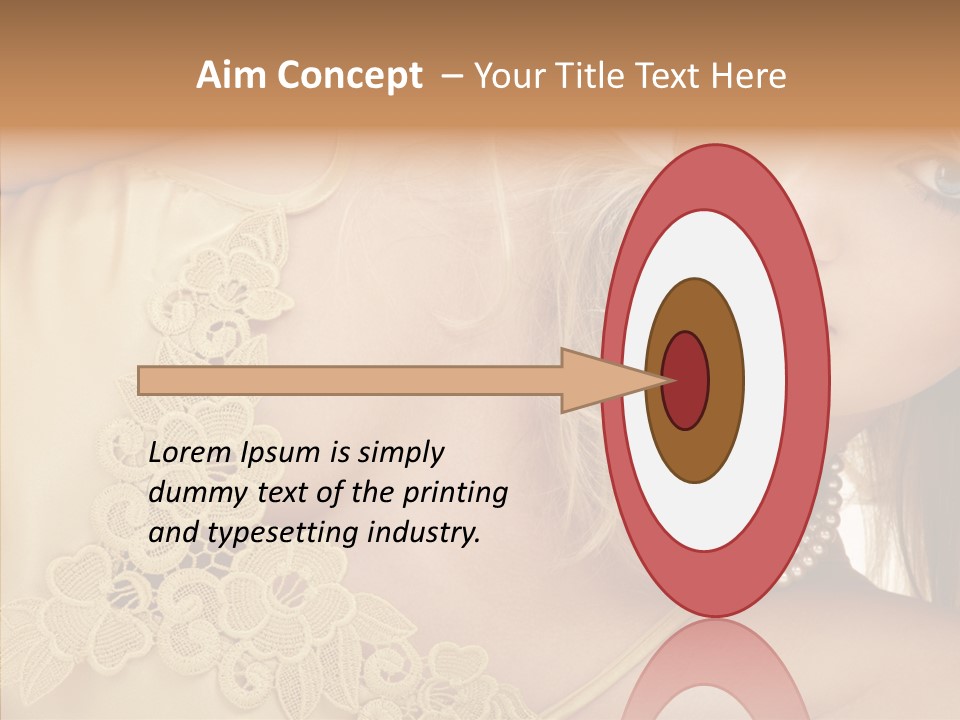 Aim Concept – Your Title Text Here

Lorem Ipsum is simply dummy text of the printing and typesetting industry.